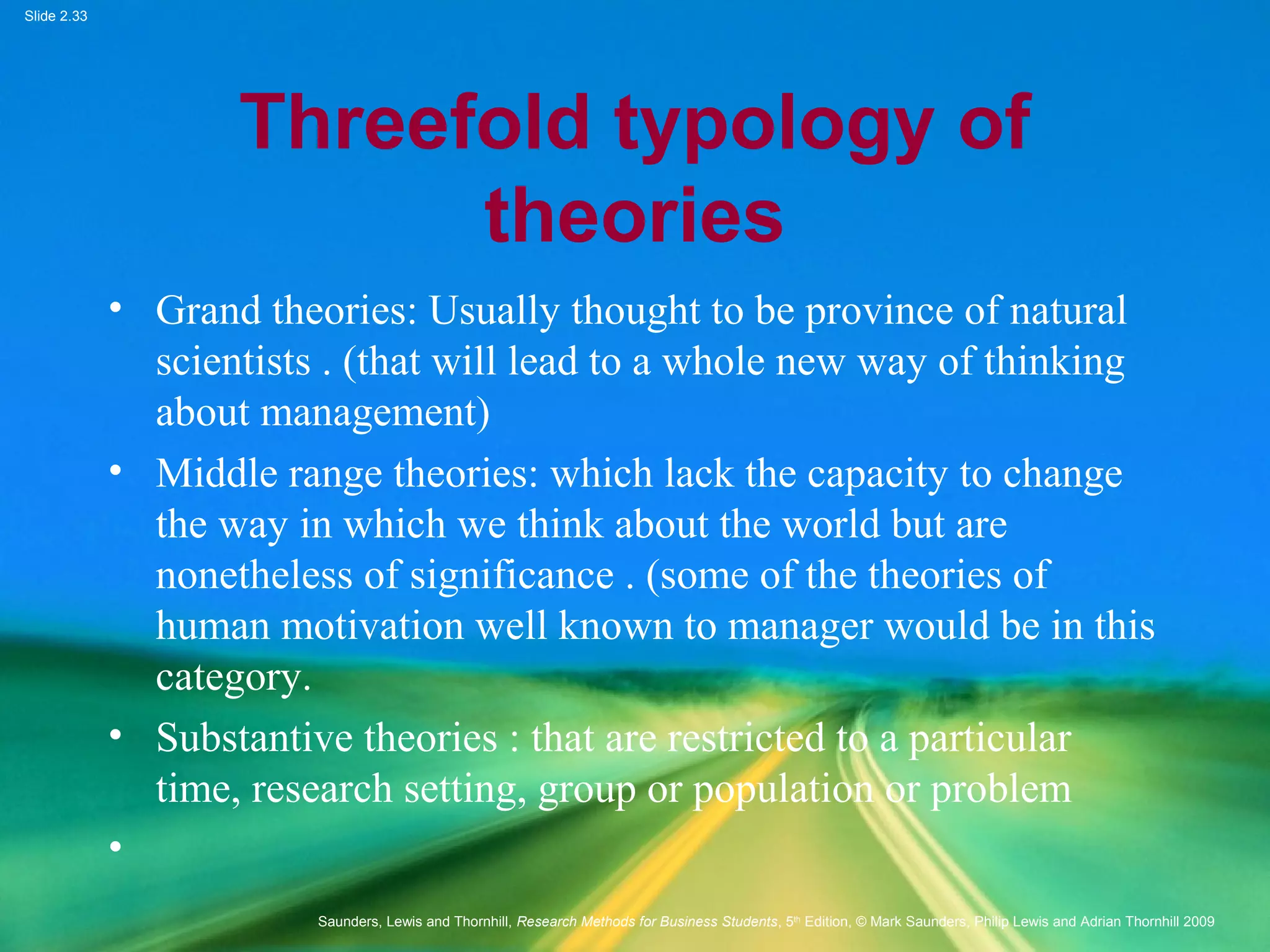 Slide 2.33

Threefold typology of theories

• Grand theories: Usually thought to be province of natural scientists . (that will lead to a whole new way of thinking about management)
• Middle range theories: which lack the capacity to change the way in which we think about the world but are nonetheless of significance . (some of the theories of human motivation well known to manager would be in this category.
• Substantive theories : that are restricted to a particular time, research setting, group or population or problem
•

Saunders, Lewis and Thornhill, Research Methods for Business Students, 5$^{th}$ Edition, © Mark Saunders, Philip Lewis and Adrian Thornhill 2009